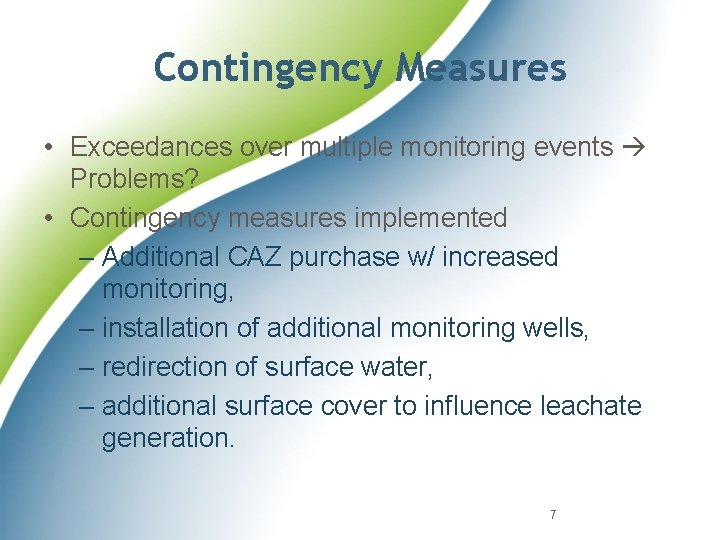 Contingency Measures

• Exceedances over multiple monitoring events → Problems?
• Contingency measures implemented
– Additional CAZ purchase w/ increased monitoring,
– installation of additional monitoring wells,
– redirection of surface water,
– additional surface cover to influence leachate generation.

7